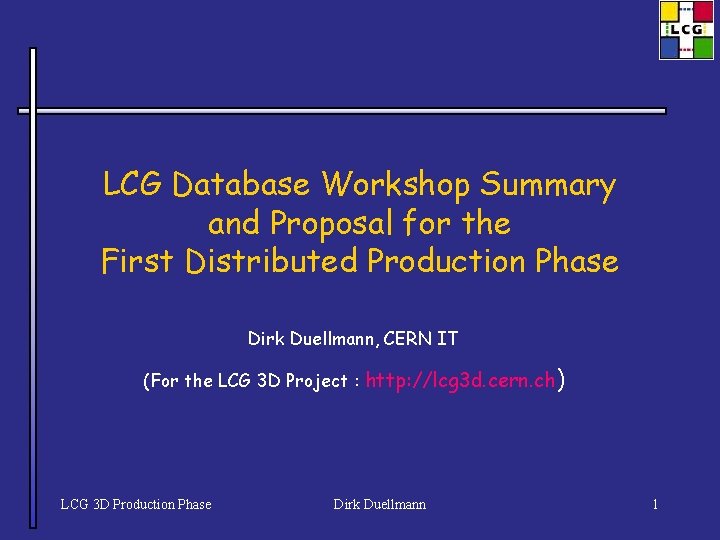 LCG

LCG Database Workshop Summary and Proposal for the First Distributed Production Phase

Dirk Duellmann, CERN IT

(For the LCG 3D Project : http://lcg3d.cern.ch)

LCG 3D Production Phase Dirk Duellmann 1